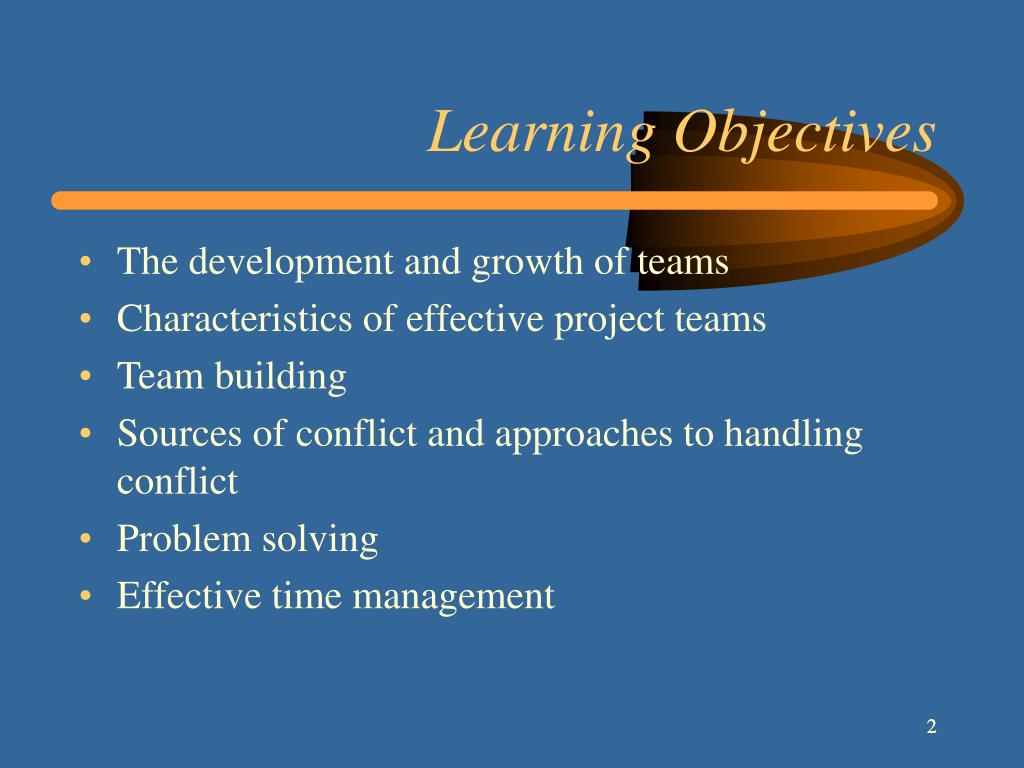 Learning Objectives

• The development and growth of teams
• Characteristics of effective project teams
• Team building
• Sources of conflict and approaches to handling conflict
• Problem solving
• Effective time management

2